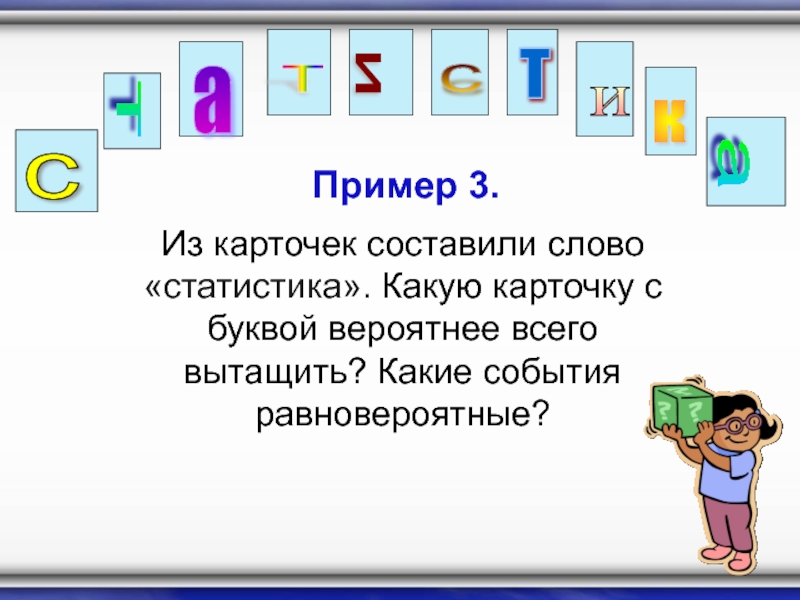 с т а т и с т и к а

Пример 3.

Из карточек составили слово «статистика». Какую карточку с буквой вероятнее всего вытащить? Какие события равновероятные?